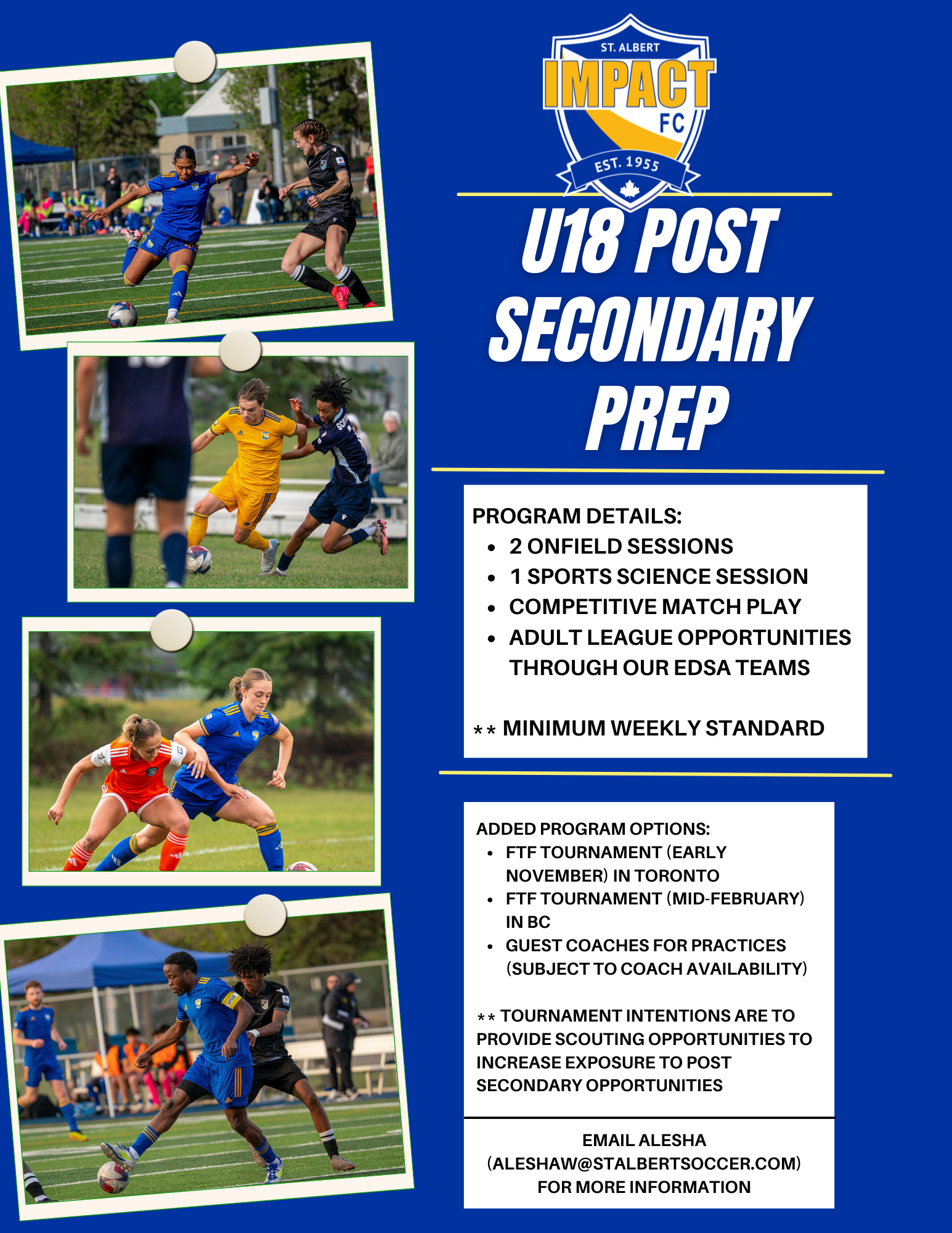 ST. ALBERT
IMPACT
FC
EST. 1955

U18 POST SECONDARY PREP

PROGRAM DETAILS:
- 2 ONFIELD SESSIONS
- 1 SPORTS SCIENCE SESSION
- COMPETITIVE MATCH PLAY
- ADULT LEAGUE OPPORTUNITIES THROUGH OUR EDSA TEAMS

** MINIMUM WEEKLY STANDARD

ADDED PROGRAM OPTIONS:
- FTF TOURNAMENT (EARLY NOVEMBER) IN TORONTO
- FTF TOURNAMENT (MID-FEBRUARY) IN BC
- GUEST COACHES FOR PRACTICES (SUBJECT TO COACH AVAILABILITY)

** TOURNAMENT INTENTIONS ARE TO PROVIDE SCOUTING OPPORTUNITIES TO INCREASE EXPOSURE TO POST SECONDARY OPPORTUNITIES

EMAIL ALESHA (ALESHAW@STALBERTSOCCER.COM) FOR MORE INFORMATION